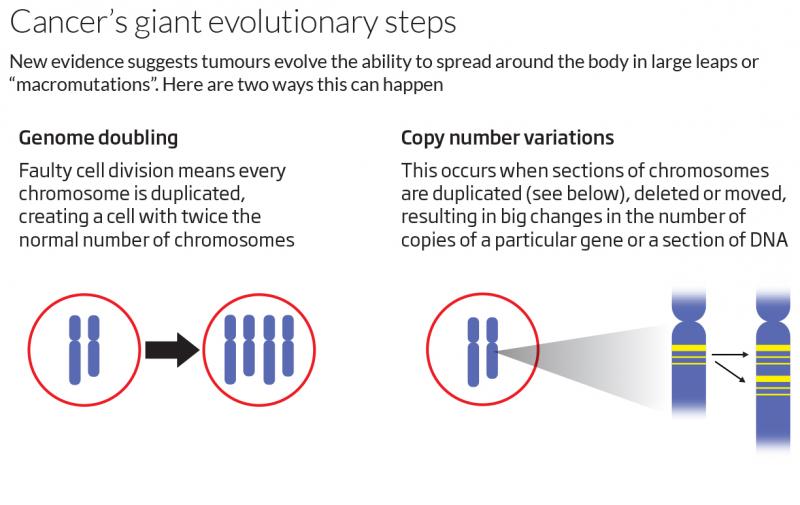 Cancer's giant evolutionary steps

New evidence suggests tumours evolve the ability to spread around the body in large leaps or "macromutations". Here are two ways this can happen

Genome doubling

Faulty cell division means every chromosome is duplicated, creating a cell with twice the normal number of chromosomes

Copy number variations

This occurs when sections of chromosomes are duplicated (see below), deleted or moved, resulting in big changes in the number of copies of a particular gene or a section of DNA